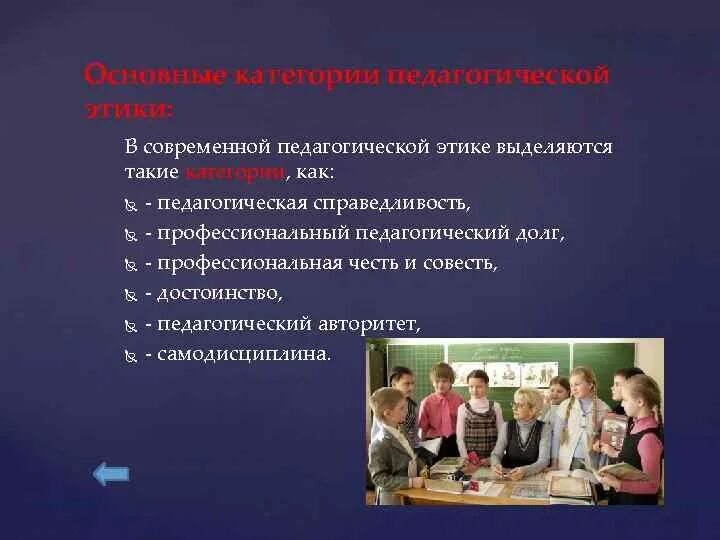 Основные категории педагогической этики:

В современной педагогической этике выделяются такие категории, как:

- педагогическая справедливость,
- профессиональный педагогический долг,
- профессиональная честь и совесть,
- достоинство,
- педагогический авторитет,
- самодисциплина.